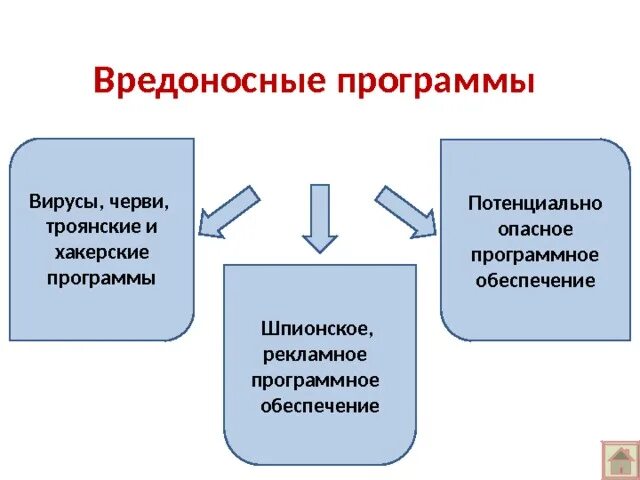 Вредоносные программы

Вирусы, черви, троянские и хакерские программы

Шпионское, рекламное программное обеспечение

Потенциально опасное программное обеспечение